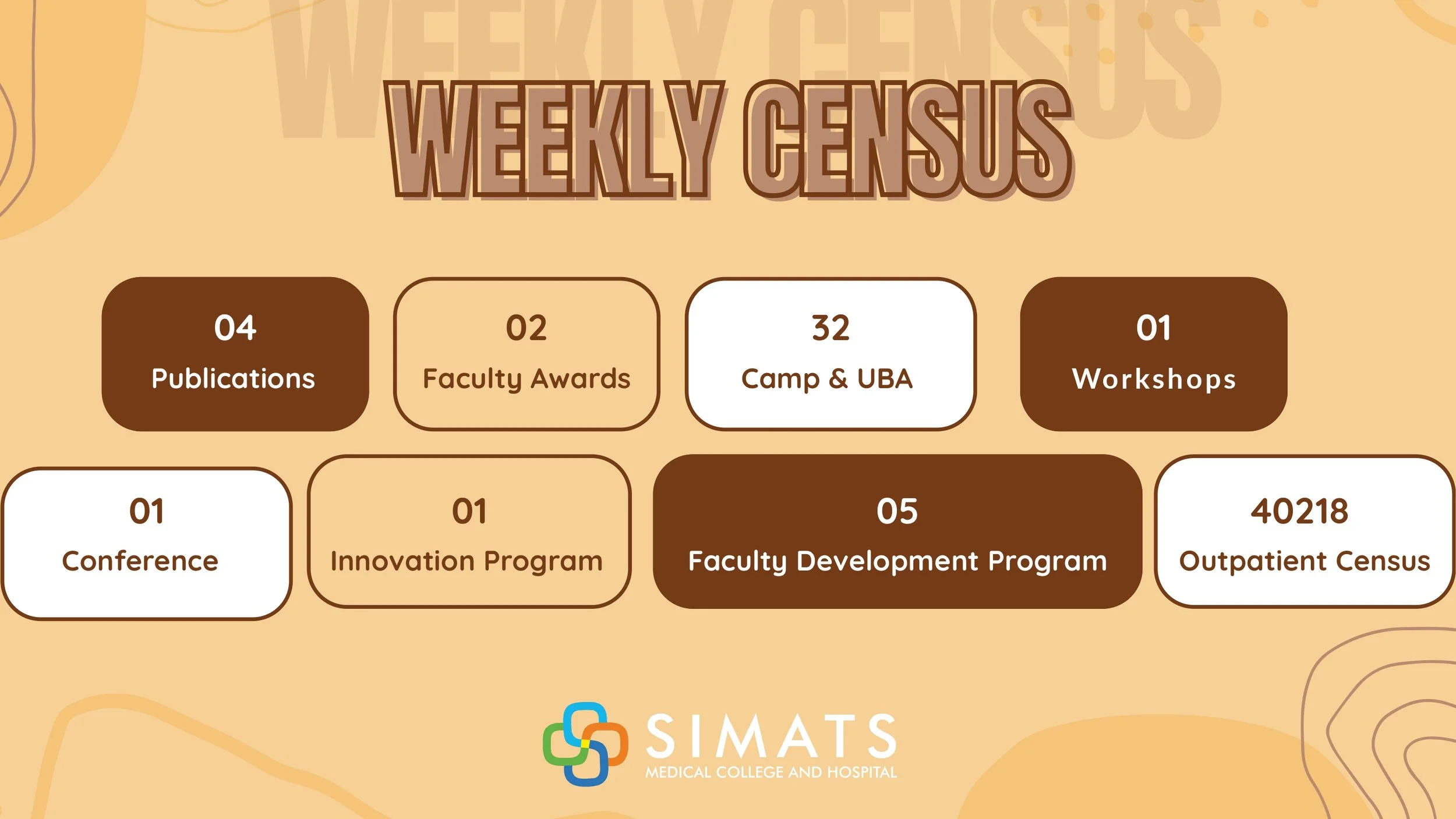 WEEKLY CENSUS

WEEKLY CENSUS

04
Publications

02
Faculty Awards

32
Camp & UBA

01
Workshops

01
Conference

01
Innovation Program

05
Faculty Development Program

40218
Outpatient Census

SIMATS
MEDICAL COLLEGE AND HOSPITAL